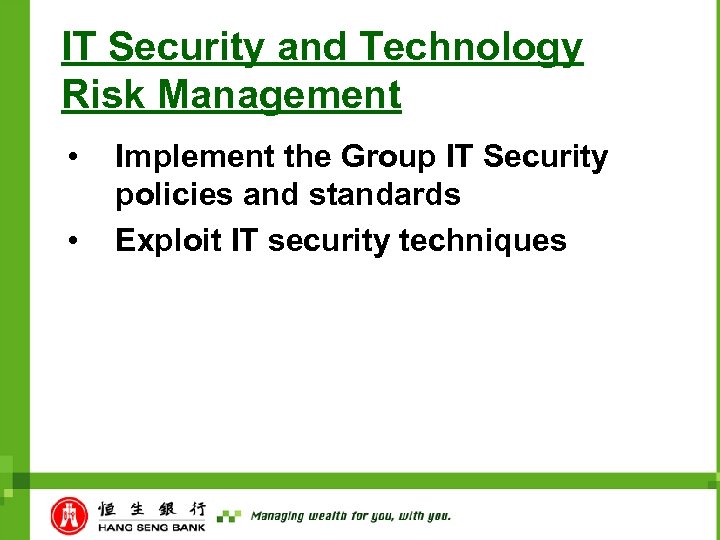 IT Security and Technology Risk Management

• Implement the Group IT Security policies and standards
• Exploit IT security techniques

恒生銀行
HANG SENG BANK

Managing wealth for you, with you.